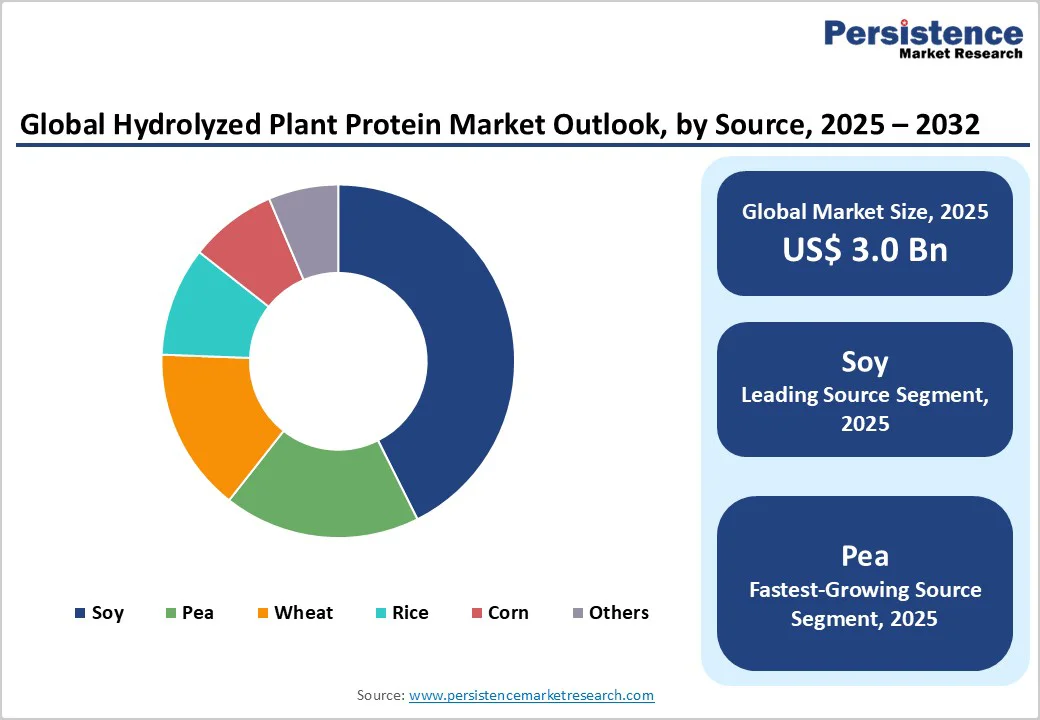 Persistence
Market Research

Global Hydrolyzed Plant Protein Market Outlook, by Source, 2025 – 2032

Soy Pea Wheat Rice Corn Others

Global Market Size, 2025
US$ 3.0 Bn

Soy
Leading Source Segment, 2025

Pea
Fastest-Growing Source Segment, 2025

Source: www.persistencemarketresearch.com